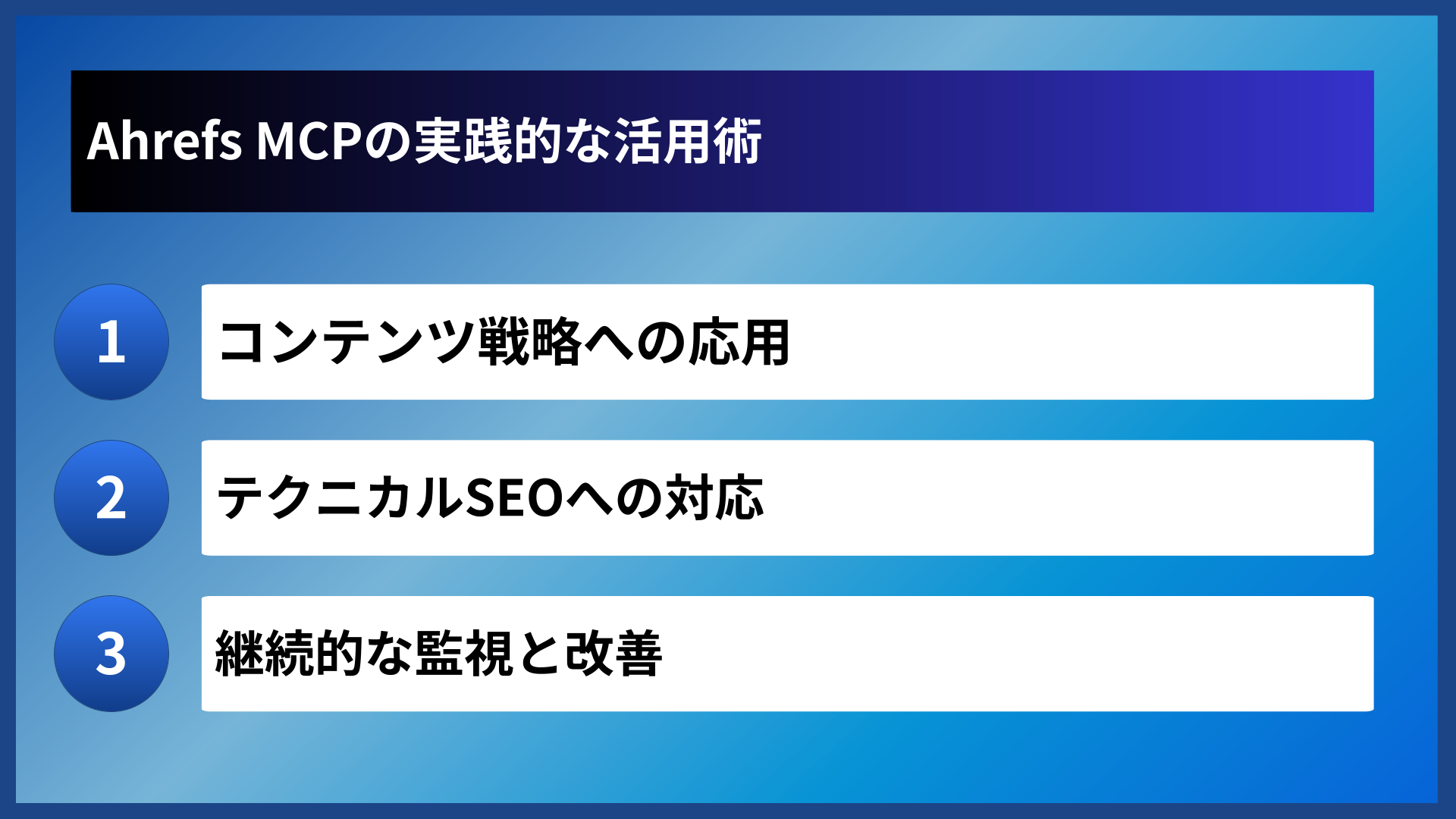 Ahrefs MCPの実践的な活用術

1
コンテンツ戦略への応用

2
テクニカルSEOへの対応

3
継続的な監視と改善